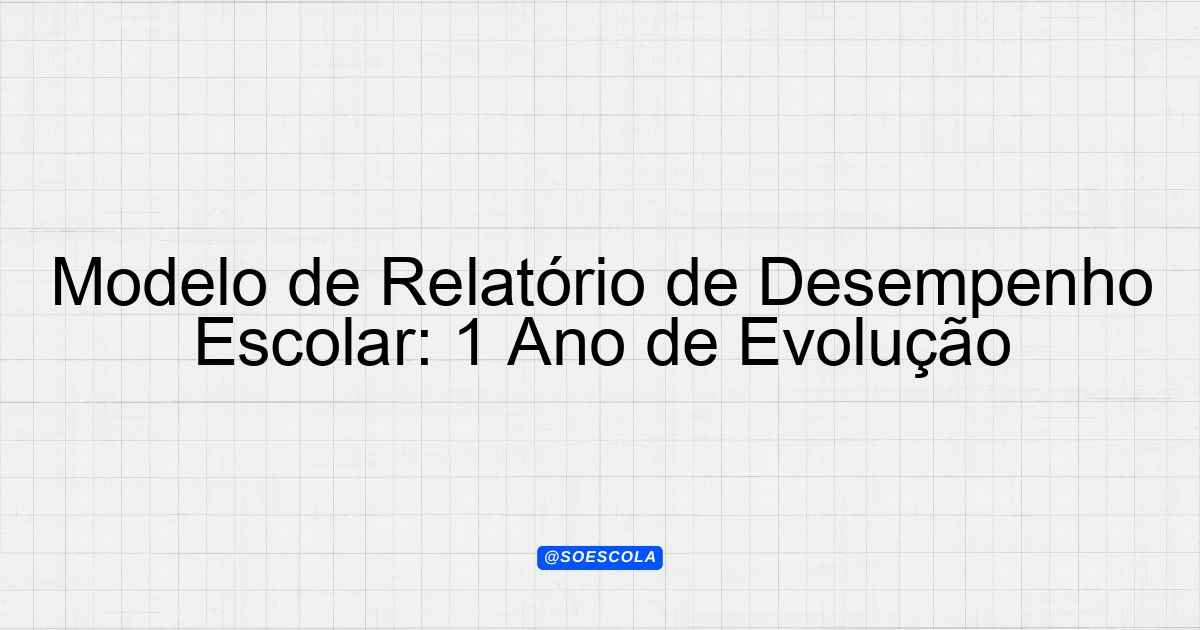 Modelo de Relatório de Desempenho Escolar: 1 Ano de Evolução

@SOESCOLA